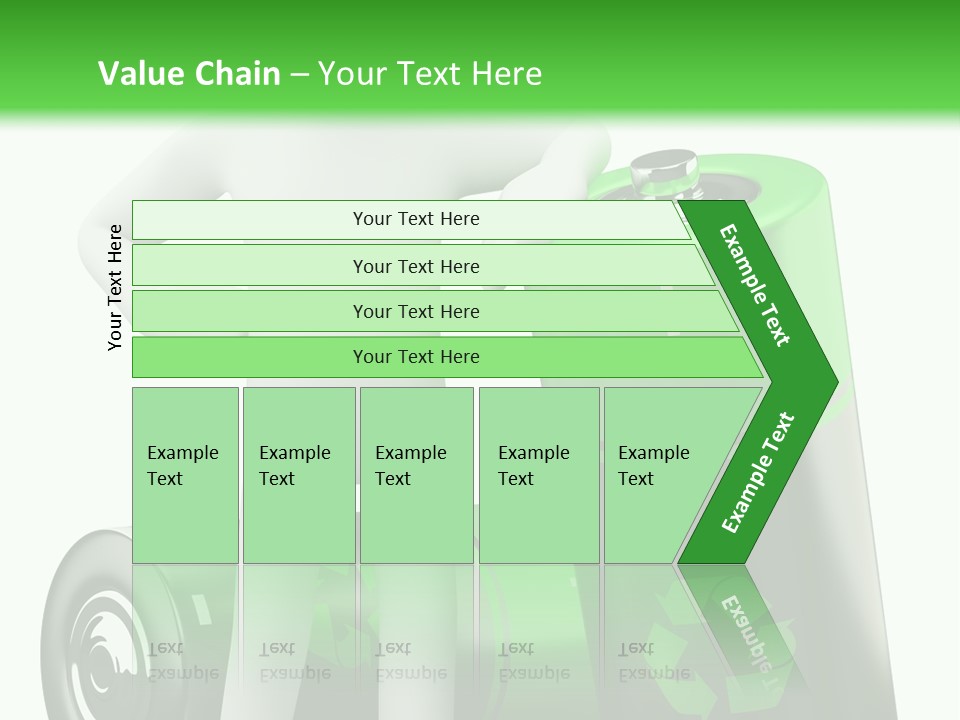 Value Chain – Your Text Here

Your Text Here

Your Text Here

Your Text Here

Your Text Here

Your Text Here

Example Text

Example Text

Example Text

Example Text

Example Text

Example Text

Example Text